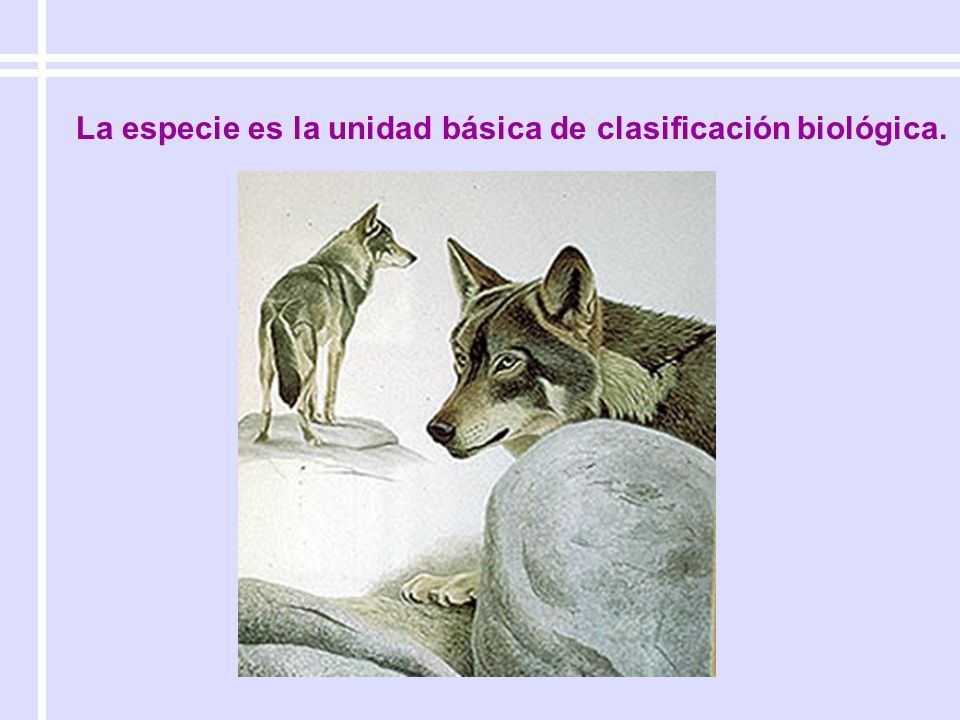 La especie es la unidad básica de clasificación biológica.